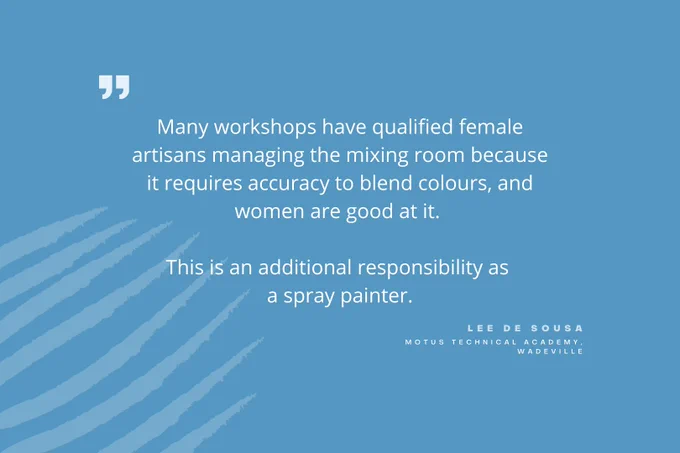 ”

Many workshops have qualified female artisans managing the mixing room because it requires accuracy to blend colours, and women are good at it.

This is an additional responsibility as a spray painter.

LEE DE SOUSA
MOTUS TECHNICAL ACADEMY, WADEVILLE